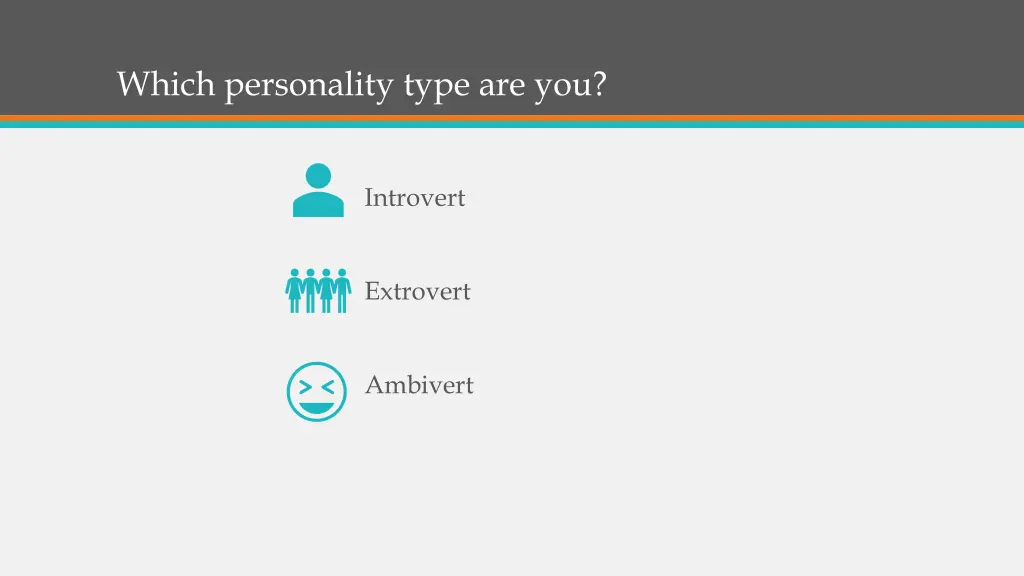 Which personality type are you?

Introvert

Extrovert

Ambivert